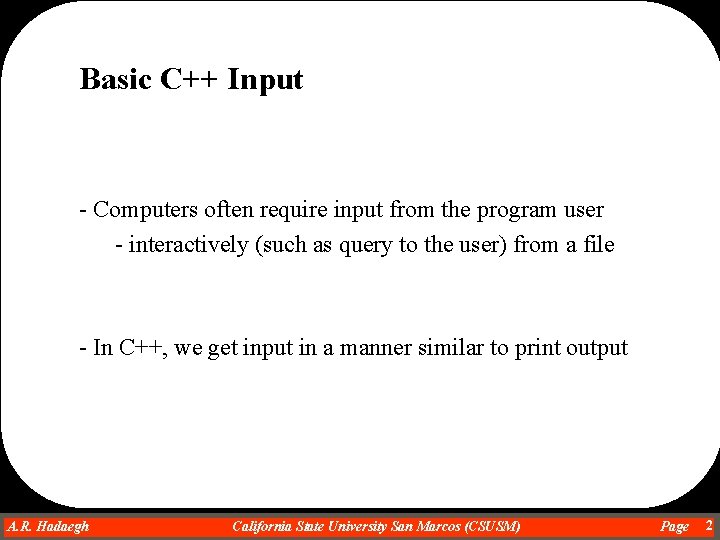 Basic C++ Input

- Computers often require input from the program user
- interactively (such as query to the user) from a file

- In C++, we get input in a manner similar to print output

A.R. Hadaegh
California State University San Marcos (CSUSM)
Page 2